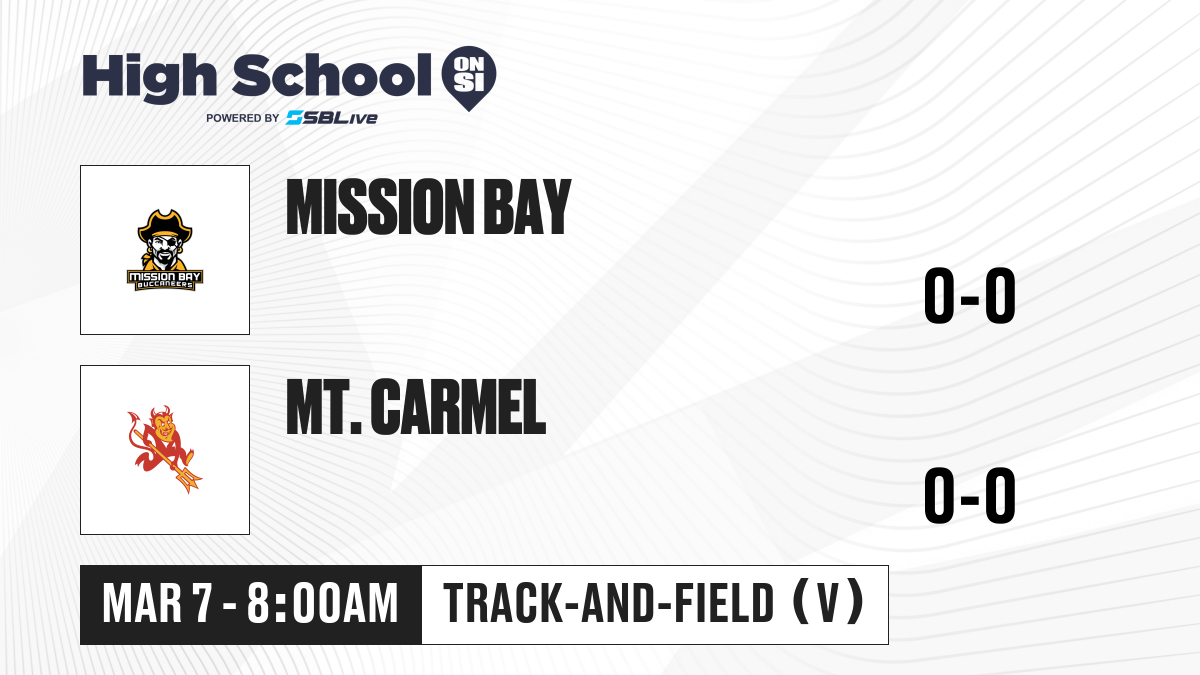 High School ON SI
POWERED BY SBLive

MISSION BAY BUCCANEERS

MISSION BAY

0-0

MT. CARMEL

0-0

MAR 7 - 8:00AM

TRACK-AND-FIELD (V)